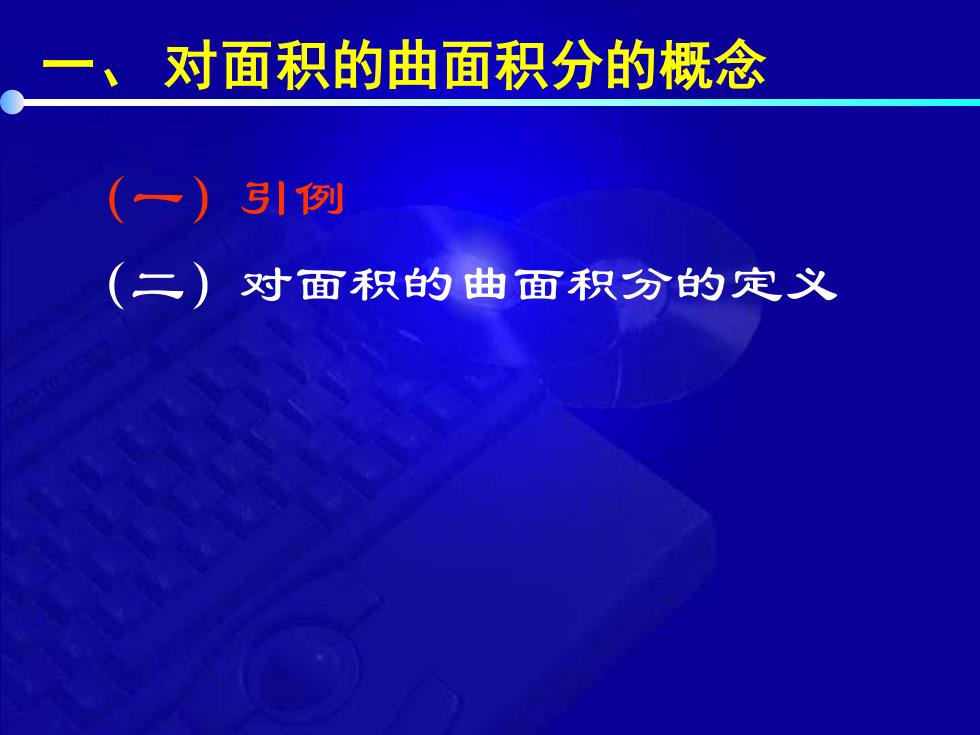 一、对面积的曲面积分的概念

（一）引例

（二）对面积的曲面积分的定义